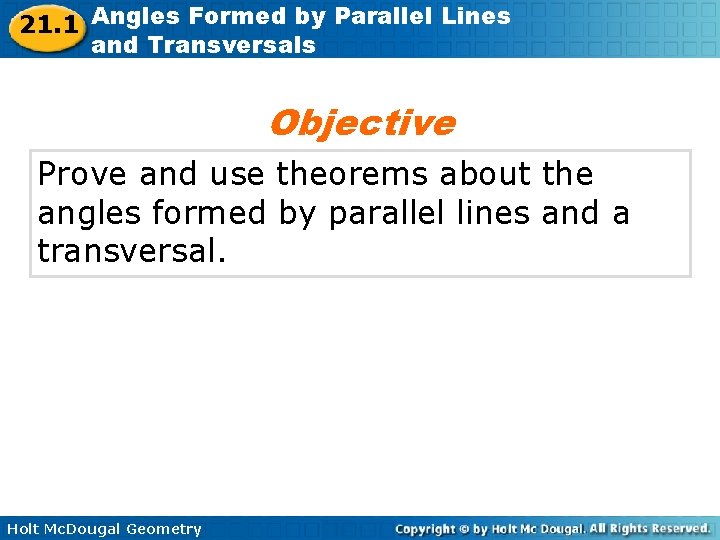 21.1 Angles Formed by Parallel Lines and Transversals

Objective

Prove and use theorems about the angles formed by parallel lines and a transversal.

Holt McDougal Geometry

Copyright © by Holt Mc Dougal. All Rights Reserved.